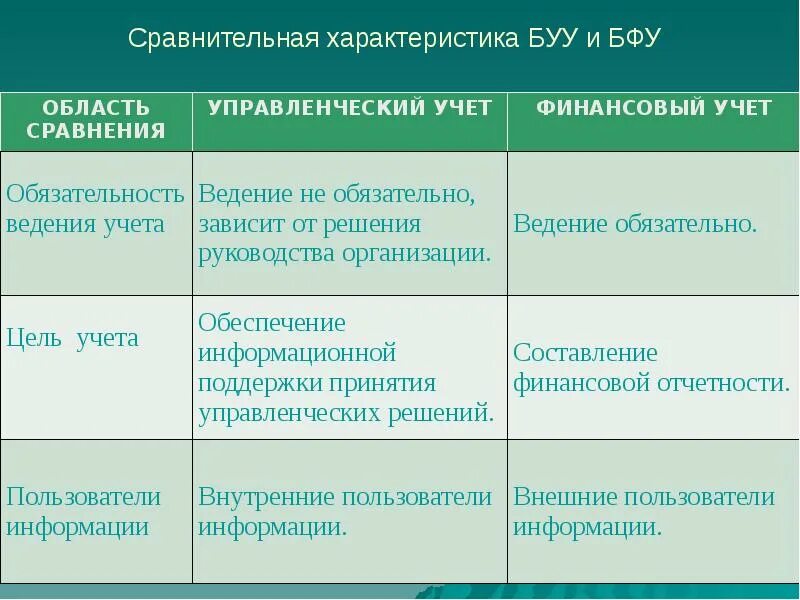 Сравнительная характеристика БУУ и БФУ

| ОБЛАСТЬ СРАВНЕНИЯ | УПРАВЛЕНЧЕСКИЙ УЧЕТ | ФИНАНСОВЫЙ УЧЕТ |
|---|---|---|
| Обязательность ведения учета | Ведение не обязательно, зависит от решения руководства организации. | Ведение обязательно. |
| Цель учета | Обеспечение информационной поддержки принятия управленческих решений. | Составление финансовой отчетности. |
| Пользователи информации | Внутренние пользователи информации. | Внешние пользователи информации. |